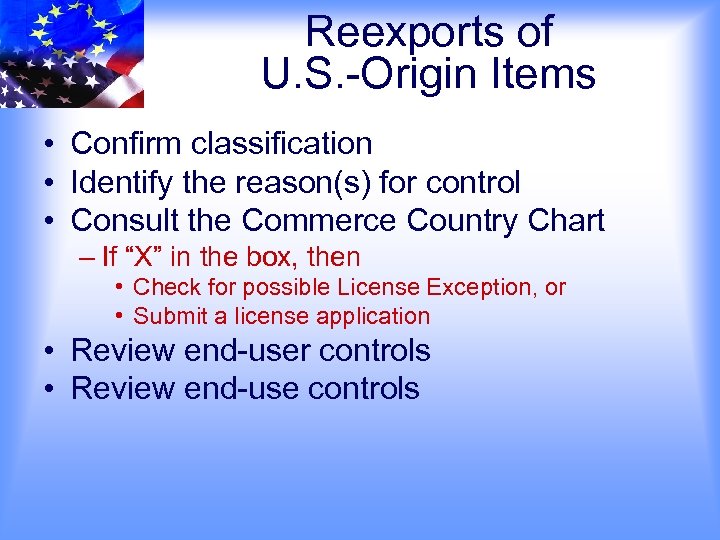 Reexports of U.S.-Origin Items

• Confirm classification
• Identify the reason(s) for control
• Consult the Commerce Country Chart
  – If “X” in the box, then
    • Check for possible License Exception, or
    • Submit a license application
• Review end-user controls
• Review end-use controls